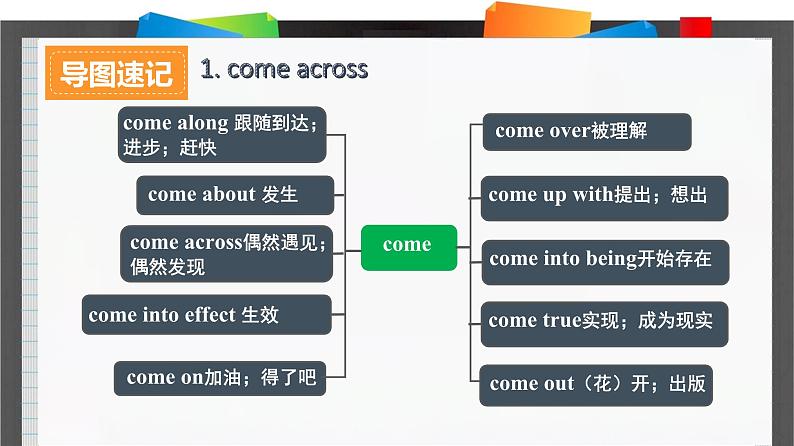 导图速记

1. come across

come along 跟随到达；进步；赶快

come about 发生

come across偶然遇见；偶然发现

come into effect 生效

come on加油；得了吧

come

come over被理解

come up with提出；想出

come into being开始存在

come true实现；成为现实

come out（花）开；出版